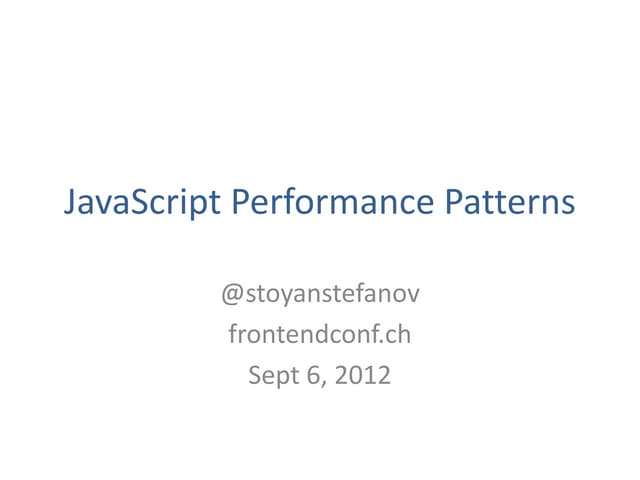 JavaScript Performance Patterns

@stoyanstefanov
frontendconf.ch
Sept 6, 2012